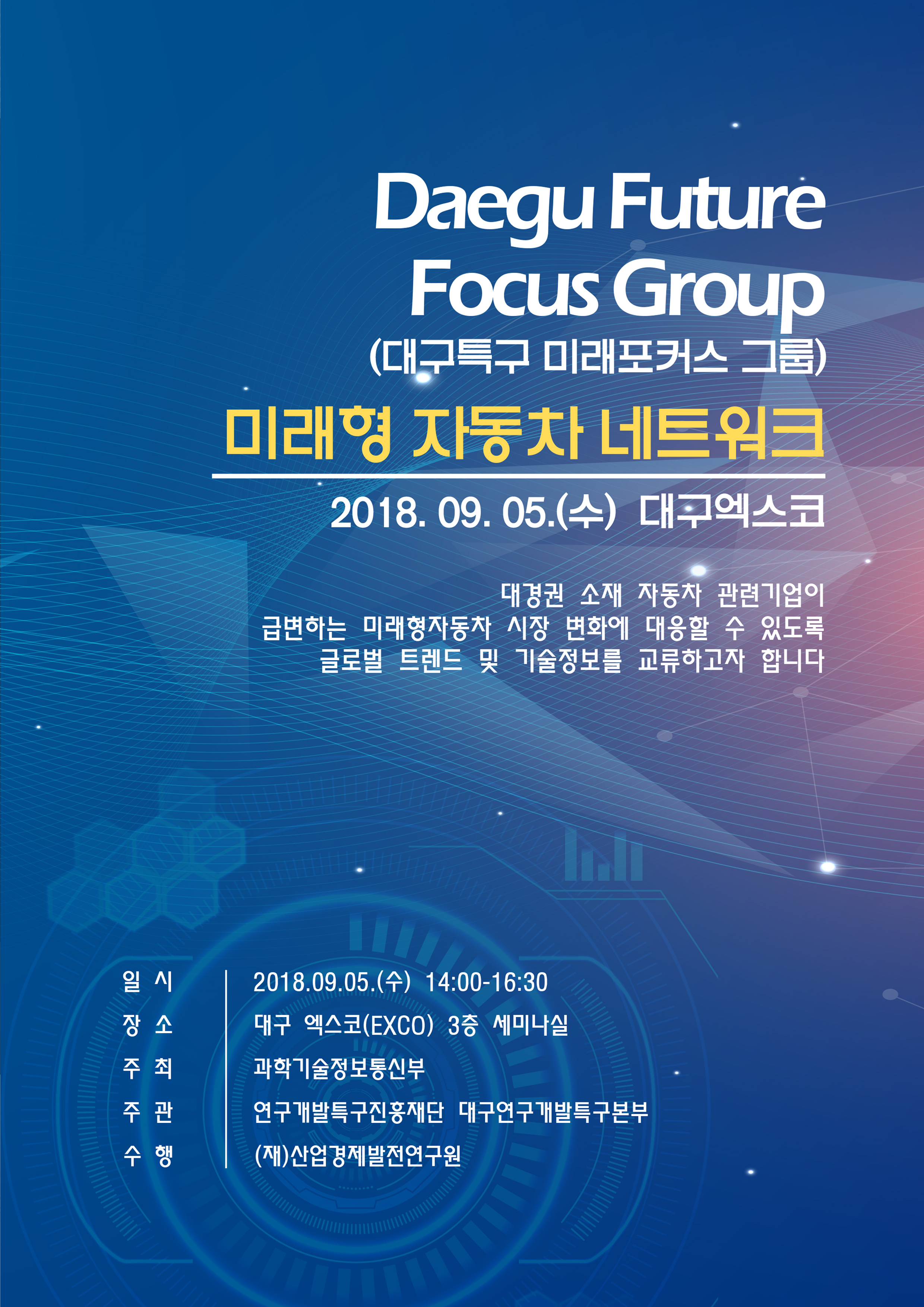 Daegu Future Focus Group
(대구특구 미래포커스 그룹)

미래형 자동차 네트워크

2018. 09. 05.(수) 대구엑스코

대경권 소재 자동차 관련기업이 급변하는 미래형자동차 시장 변화에 대응할 수 있도록 글로벌 트렌드 및 기술정보를 교류하고자 합니다

| 일 시 | 2018.09.05.(수) 14:00-16:30 |
|---|---|
| 장 소 | 대구 엑스코(EXCO) 3층 세미나실 |
| 주 최 | 과학기술정보통신부 |
| 주 관 | 연구개발특구진흥재단 대구연구개발특구본부 |
| 수 행 | (재)산업경제발전연구원 |